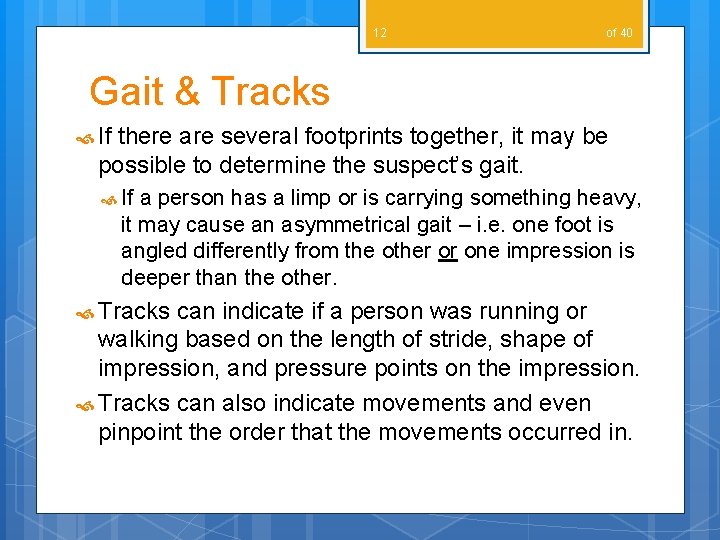 12 of 40

Gait & Tracks

If there are several footprints together, it may be possible to determine the suspect's gait.

If a person has a limp or is carrying something heavy, it may cause an asymmetrical gait – i.e. one foot is angled differently from the other or one impression is deeper than the other.

Tracks can indicate if a person was running or walking based on the length of stride, shape of impression, and pressure points on the impression.

Tracks can also indicate movements and even pinpoint the order that the movements occurred in.